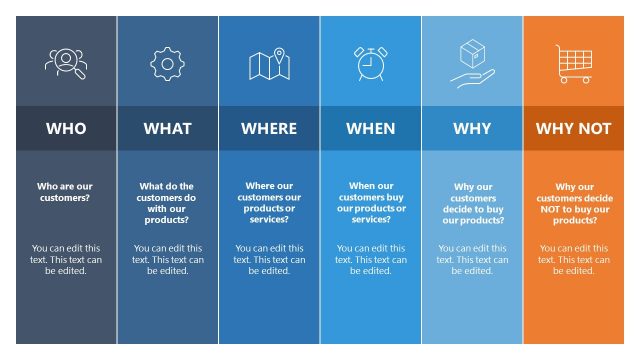 WHO

Who are our customers?

You can edit this text. This text can be edited.

WHAT

What do the customers do with our products?

You can edit this text. This text can be edited.

WHERE

Where our customers our products or services?

You can edit this text. This text can be edited.

WHEN

When our customers buy our products or services?

You can edit this text. This text can be edited.

WHY

Why our customers decide to buy our products?

You can edit this text. This text can be edited.

WHY NOT

Why our customers decide NOT to buy our products?

You can edit this text. This text can be edited.